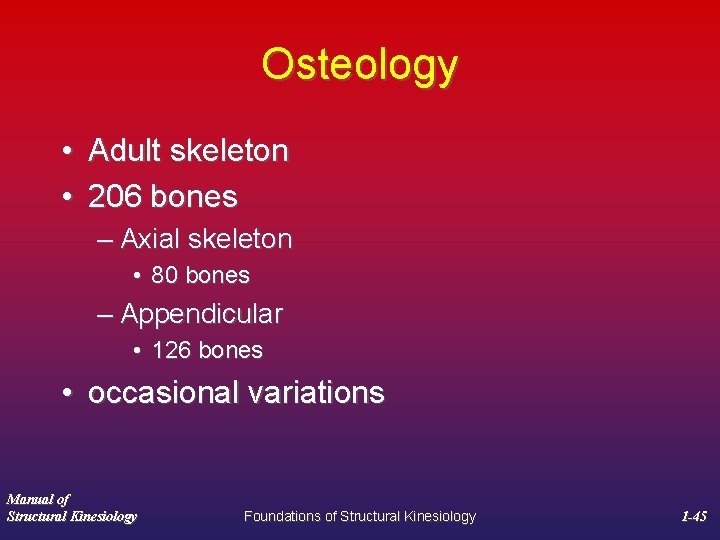 Osteology

• Adult skeleton
• 206 bones
– Axial skeleton
• 80 bones
– Appendicular
• 126 bones
• occasional variations

Manual of Structural Kinesiology

Foundations of Structural Kinesiology

1-45